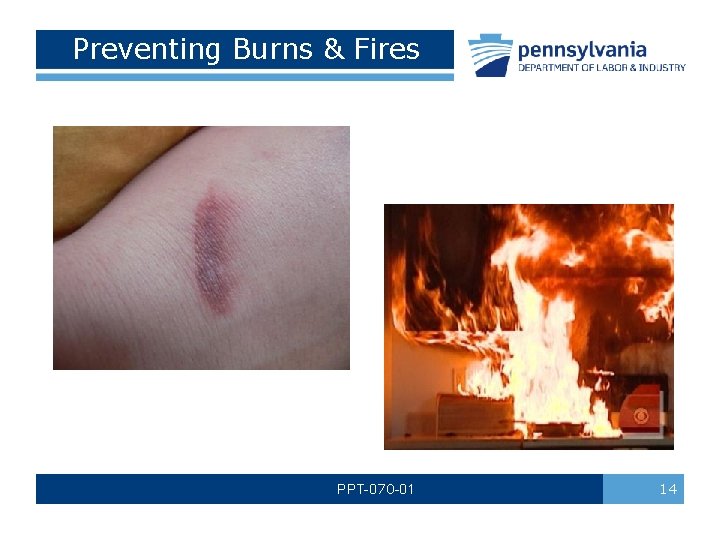 Preventing Burns & Fires

pennsylvania
DEPARTMENT OF LABOR & INDUSTRY

PPT-070-01

14